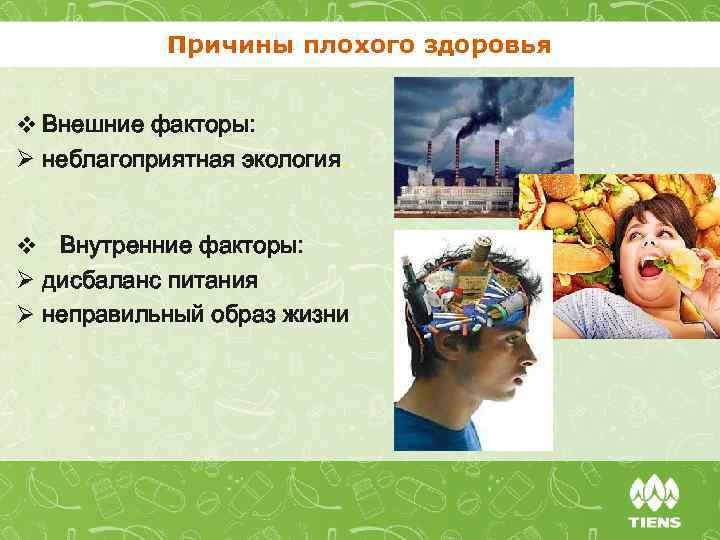 Причины плохого здоровья

❖ Внешние факторы:
➢ неблагоприятная экология

❖ Внутренние факторы:
➢ дисбаланс питания
➢ неправильный образ жизни

TIENS